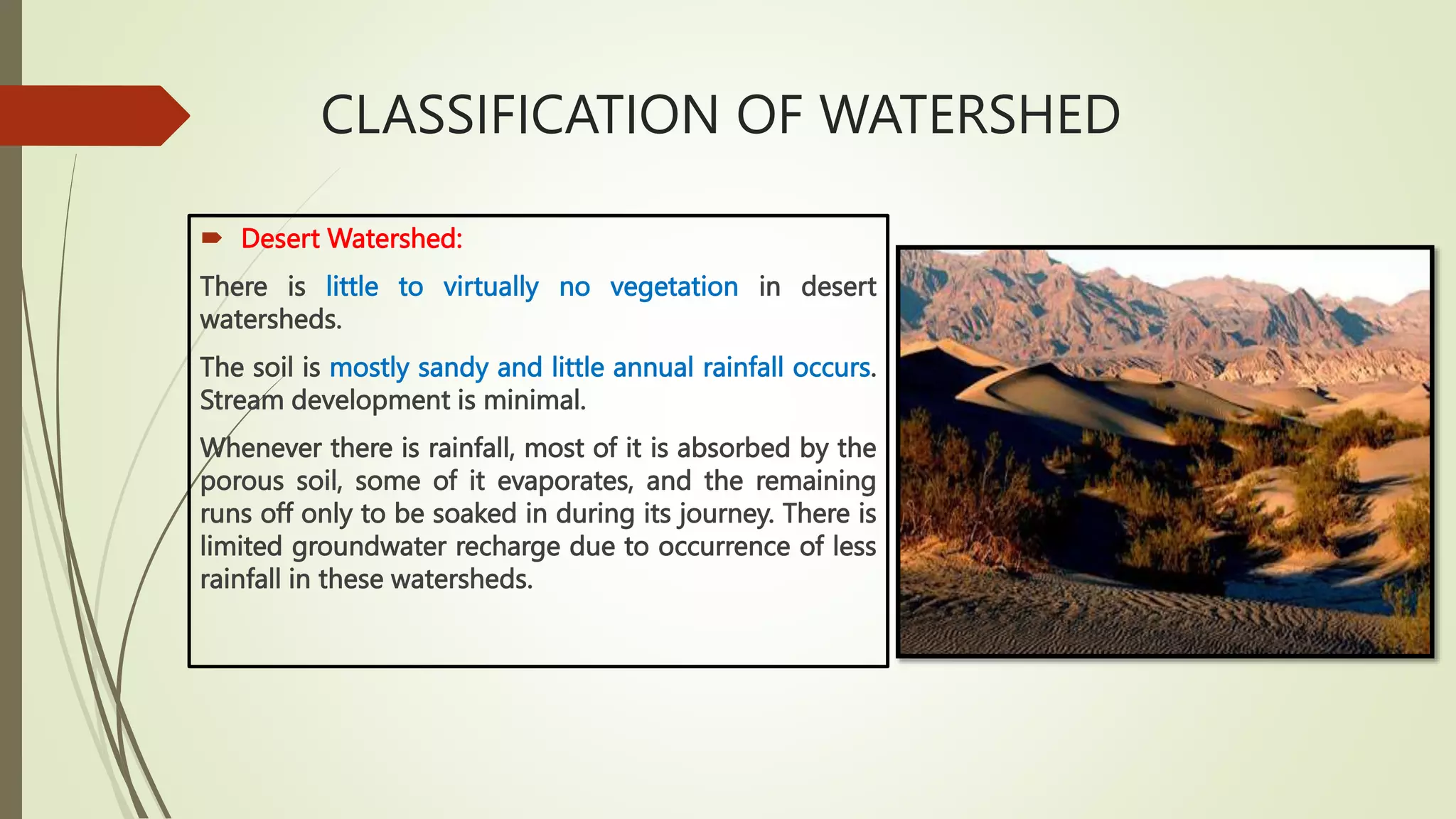 CLASSIFICATION OF WATERSHED

Desert Watershed:

There is little to virtually no vegetation in desert watersheds.

The soil is mostly sandy and little annual rainfall occurs. Stream development is minimal.

Whenever there is rainfall, most of it is absorbed by the porous soil, some of it evaporates, and the remaining runs off only to be soaked in during its journey. There is limited groundwater recharge due to occurrence of less rainfall in these watersheds.